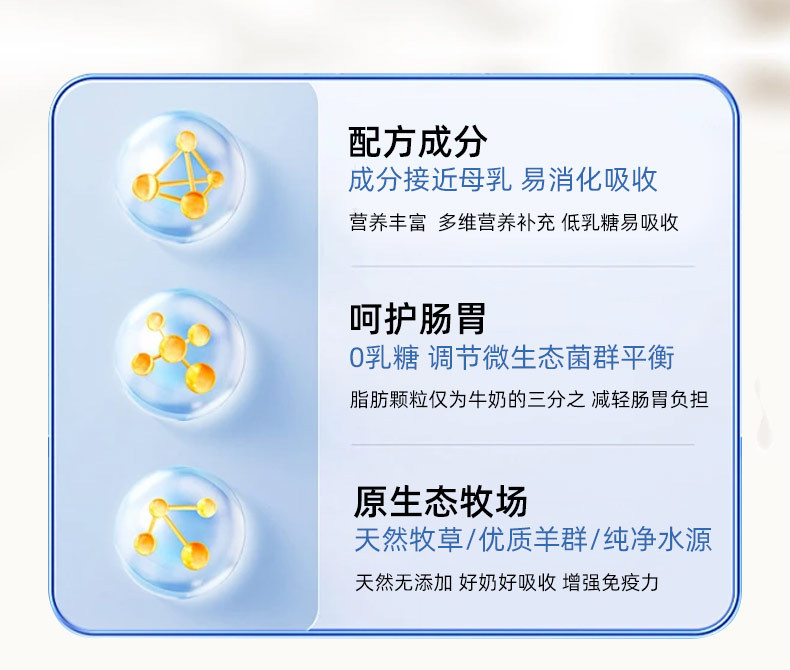 配方成分
成分接近母乳 易消化吸收
营养丰富 多维营养补充 低乳糖易吸收

呵护肠胃
0乳糖 调节微生态菌群平衡
脂肪颗粒仅为牛奶的三分之 减轻肠胃负担

原生态牧场
天然牧草/优质羊群/纯净水源
天然无添加 好奶好吸收 增强免疫力